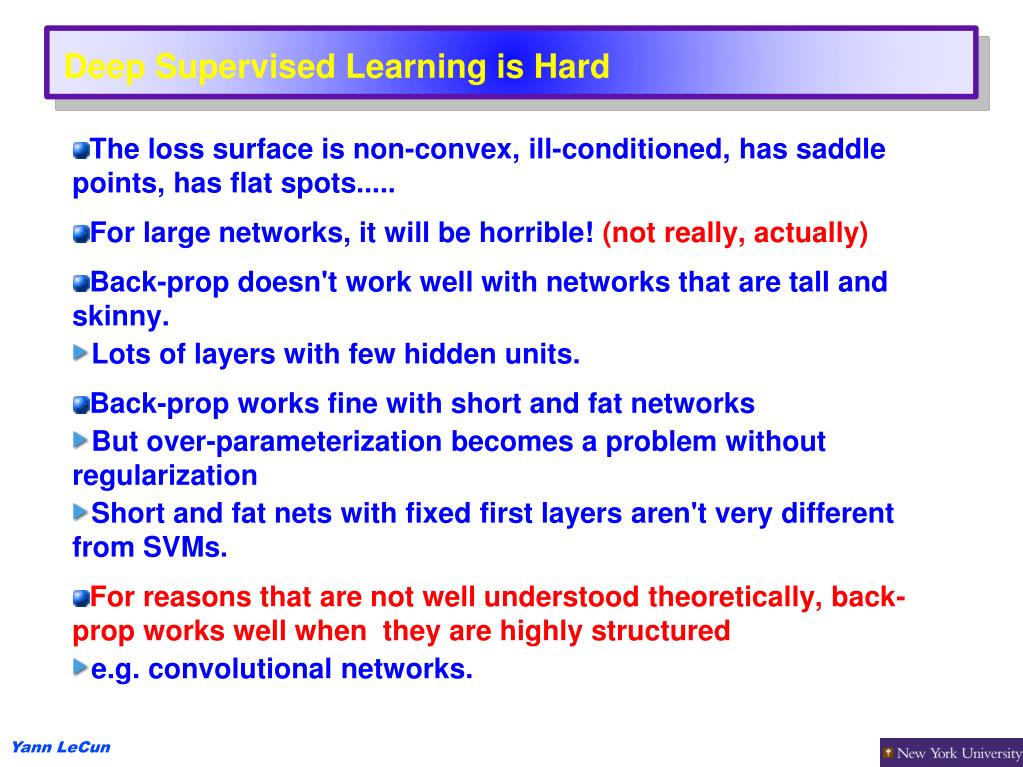 Deep Supervised Learning is Hard

The loss surface is non-convex, ill-conditioned, has saddle points, has flat spots.....

For large networks, it will be horrible! (not really, actually)

Back-prop doesn't work well with networks that are tall and skinny.

Lots of layers with few hidden units.

Back-prop works fine with short and fat networks

But over-parameterization becomes a problem without regularization

Short and fat nets with fixed first layers aren't very different from SVMs.

For reasons that are not well understood theoretically, back-prop works well when they are highly structured

e.g. convolutional networks.

Yann LeCun

New York University